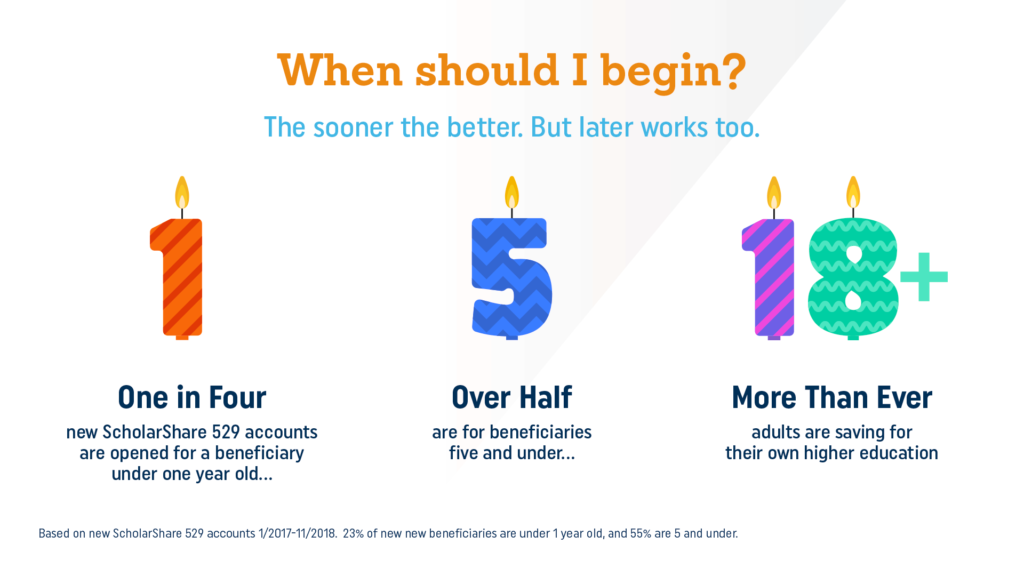 When should I begin?

The sooner the better. But later works too.

1

One in Four

new ScholarShare 529 accounts are opened for a beneficiary under one year old...

5

Over Half

are for beneficiaries five and under...

18+

More Than Ever

adults are saving for their own higher education

Based on new ScholarShare 529 accounts 1/2017-11/2018. 23% of new new beneficiaries are under 1 year old, and 55% are 5 and under.